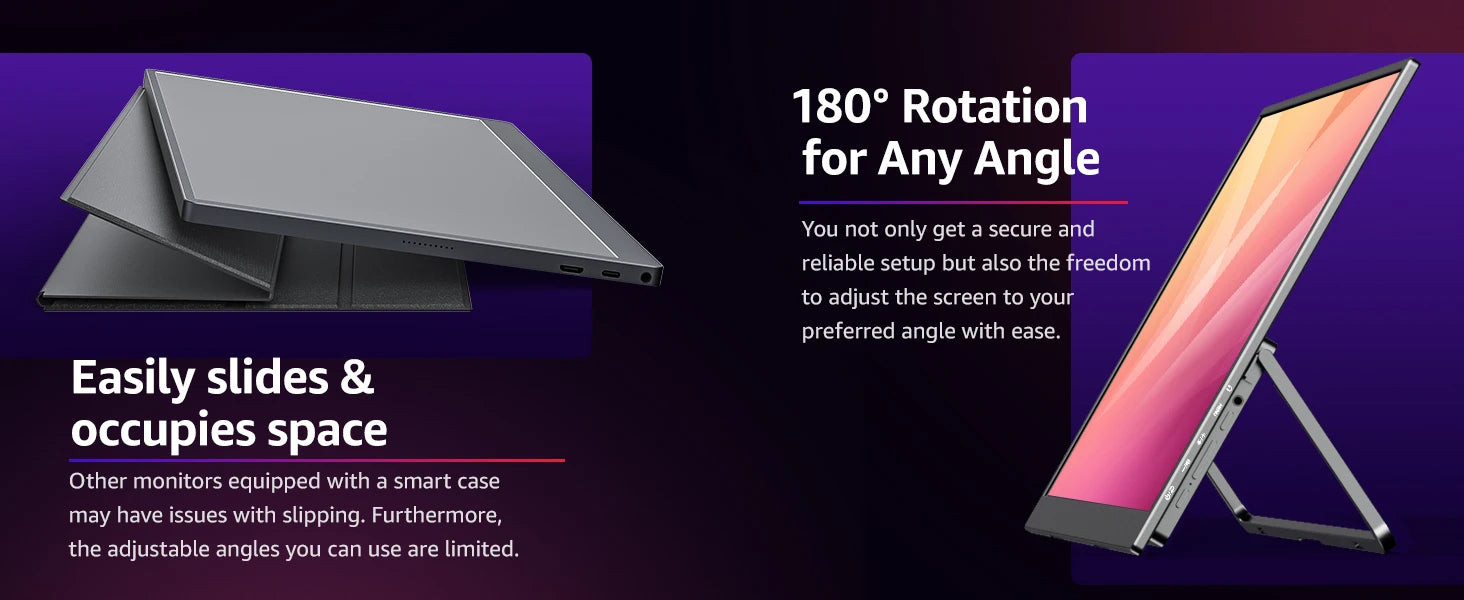 Easily slides &
occupies space

Other monitors equipped with a smart case may have issues with slipping. Furthermore, the adjustable angles you can use are limited.

180° Rotation
for Any Angle

You not only get a secure and reliable setup but also the freedom to adjust the screen to your preferred angle with ease.